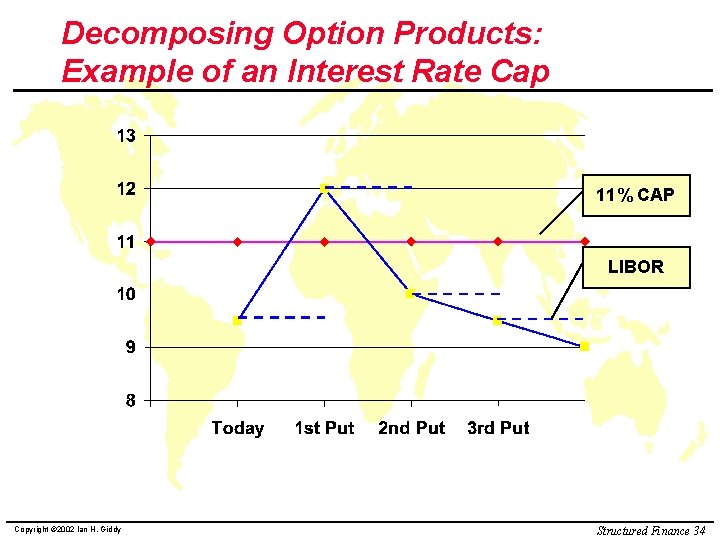 Decomposing Option Products:
Example of an Interest Rate Cap

13
12
11
10
9
8

Today 1st Put 2nd Put 3rd Put

11% CAP

LIBOR

Copyright ©2002 Ian H. Giddy

Structured Finance 34